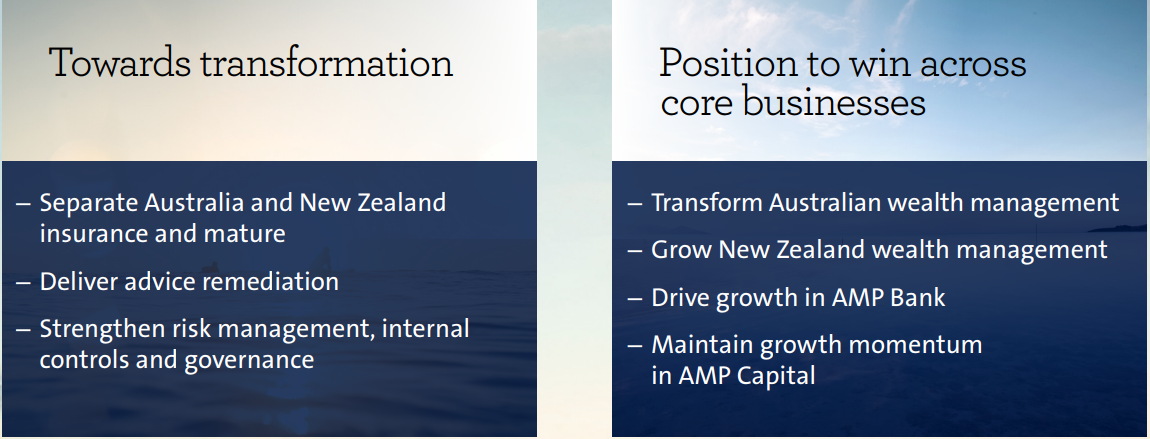 Towards transformation

– Separate Australia and New Zealand insurance and mature

– Deliver advice remediation

– Strengthen risk management, internal controls and governance

Position to win across core businesses

– Transform Australian wealth management

– Grow New Zealand wealth management

– Drive growth in AMP Bank

– Maintain growth momentum in AMP Capital